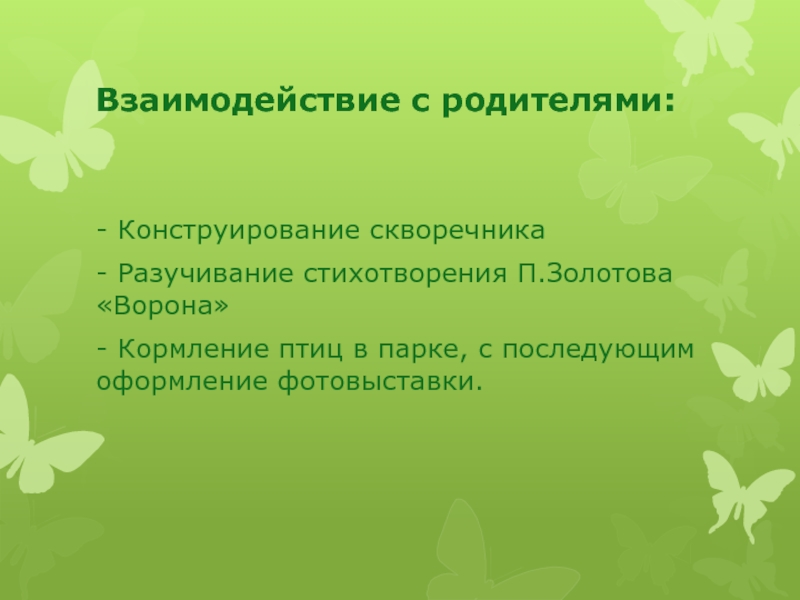 Взаимодействие с родителями:

- Конструирование скворечника

- Разучивание стихотворения П.Золотова «Ворона»

- Кормление птиц в парке, с последующим оформление фотовыставки.